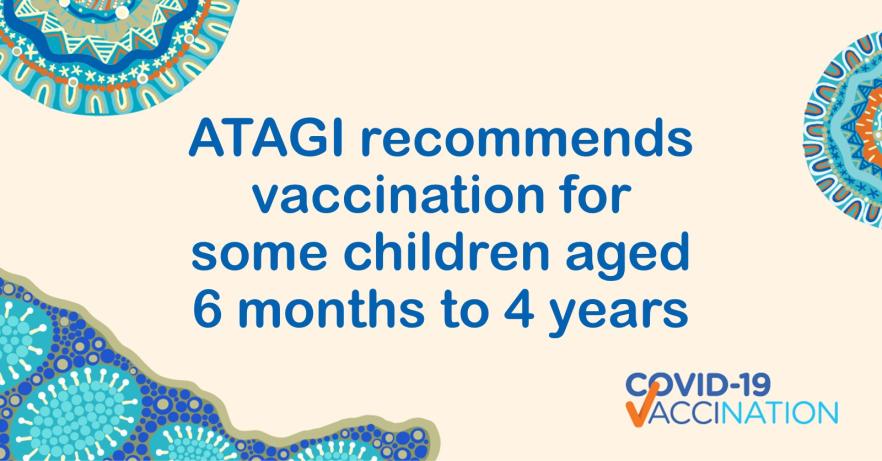 ATAGI recommends vaccination for some children aged 6 months to 4 years

COVID-19 VACCINATION